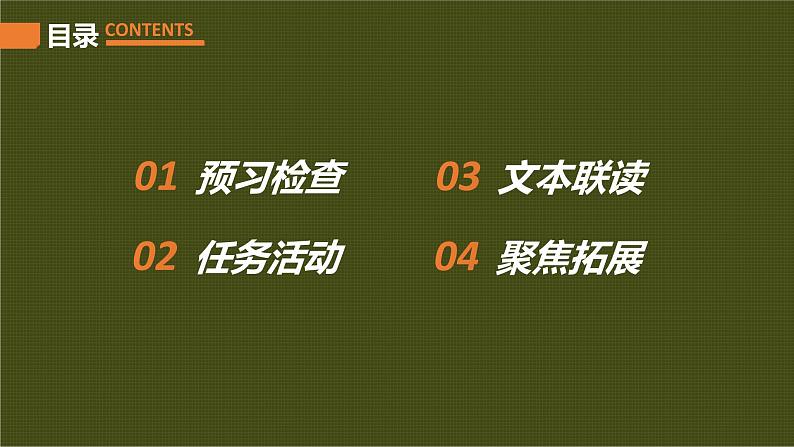 目录 CONTENTS

01 预习检查

02 任务活动

03 文本联读

04 聚焦拓展